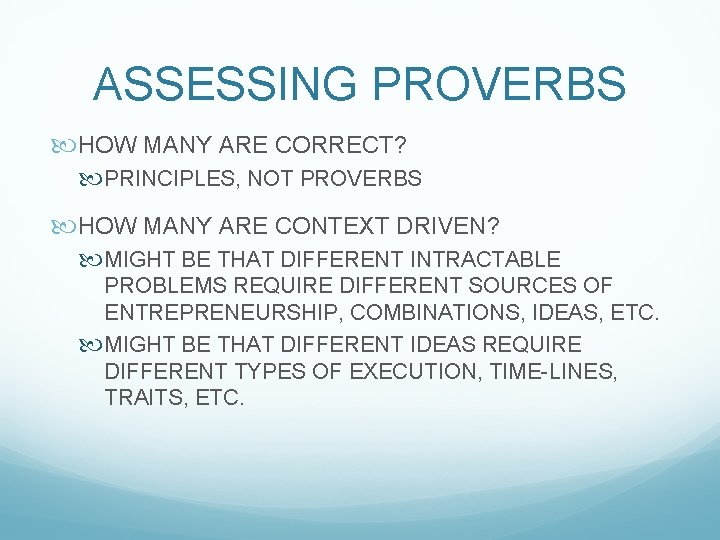 ASSESSING PROVERBS

HOW MANY ARE CORRECT?

PRINCIPLES, NOT PROVERBS

HOW MANY ARE CONTEXT DRIVEN?

MIGHT BE THAT DIFFERENT INTRACTABLE PROBLEMS REQUIRE DIFFERENT SOURCES OF ENTREPRENEURSHIP, COMBINATIONS, IDEAS, ETC.

MIGHT BE THAT DIFFERENT IDEAS REQUIRE DIFFERENT TYPES OF EXECUTION, TIME-LINES, TRAITS, ETC.